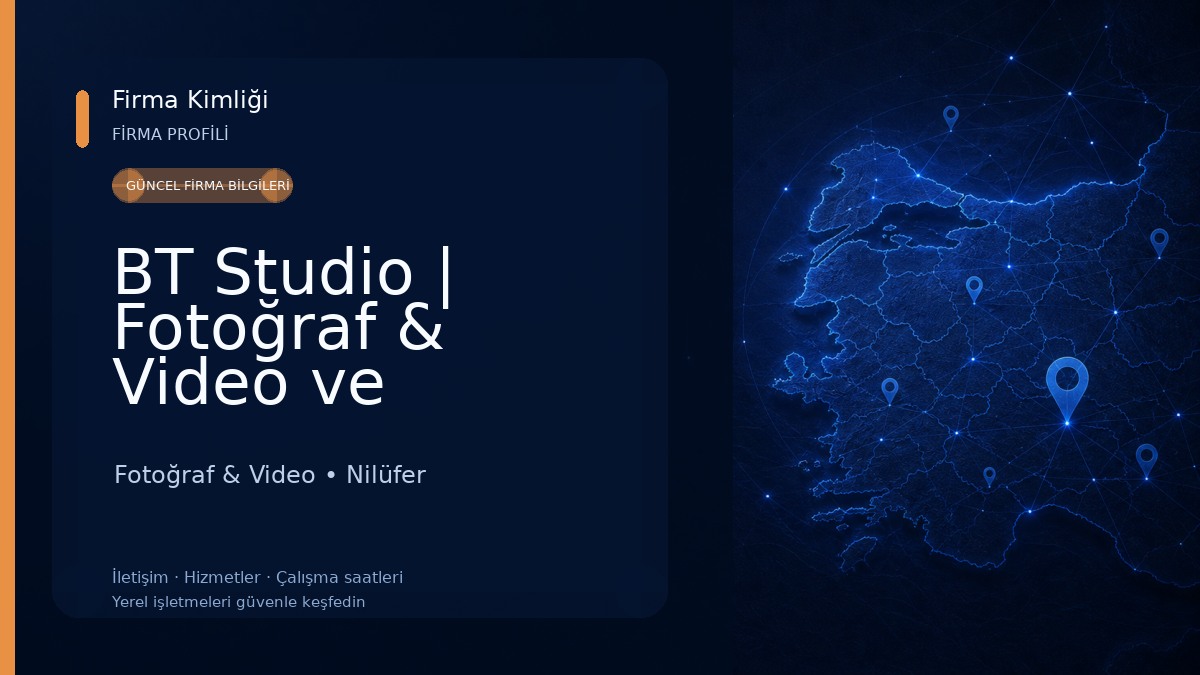 Firma Kimliği
FİRMA PROFİLİ

GÜNCEL FİRMA BİLGİLERİ

BT Studio | Fotoğraf & Video ve

Fotoğraf & Video • Nilüfer

İletişim · Hizmetler · Çalışma saatleri
Yerel işletmeleri güvenle keşfedin